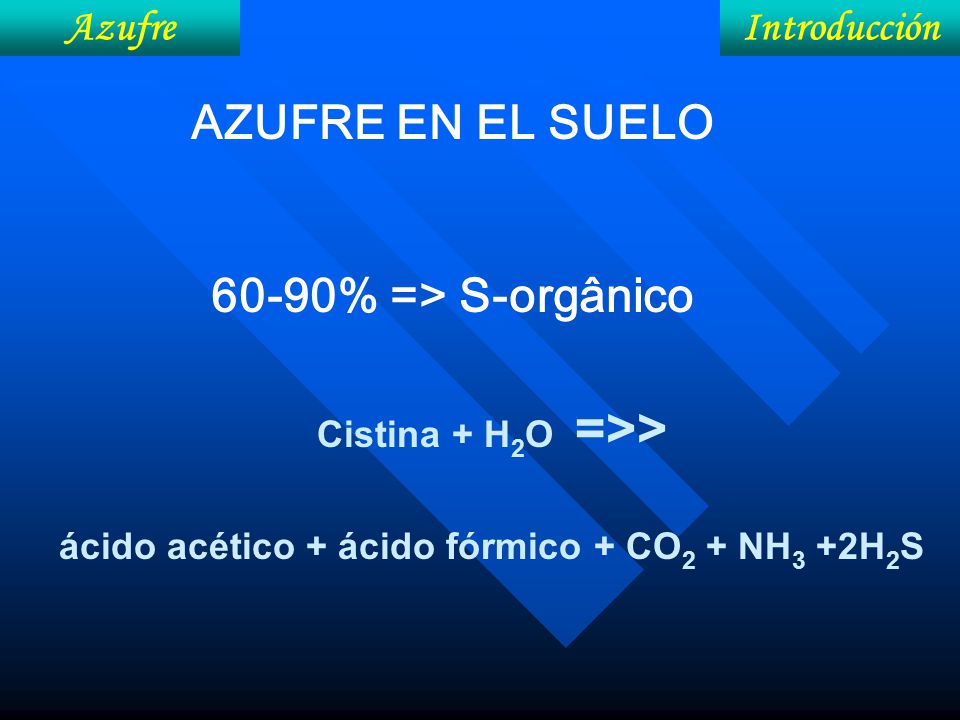 Azufre

Introducción

AZUFRE EN EL SUELO

60-90% => S-orgânico

Cistina + $H_2O$ =>>

ácido acético + ácido fórmico + $CO_2$ + $NH_3$ +$2H_2S$